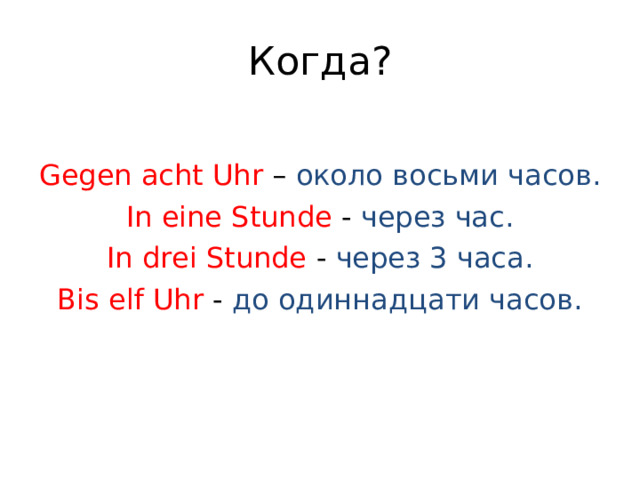 Когда?

Gegen acht Uhr – около восьми часов.
In eine Stunde - через час.
In drei Stunde - через 3 часа.
Bis elf Uhr - до одиннадцати часов.